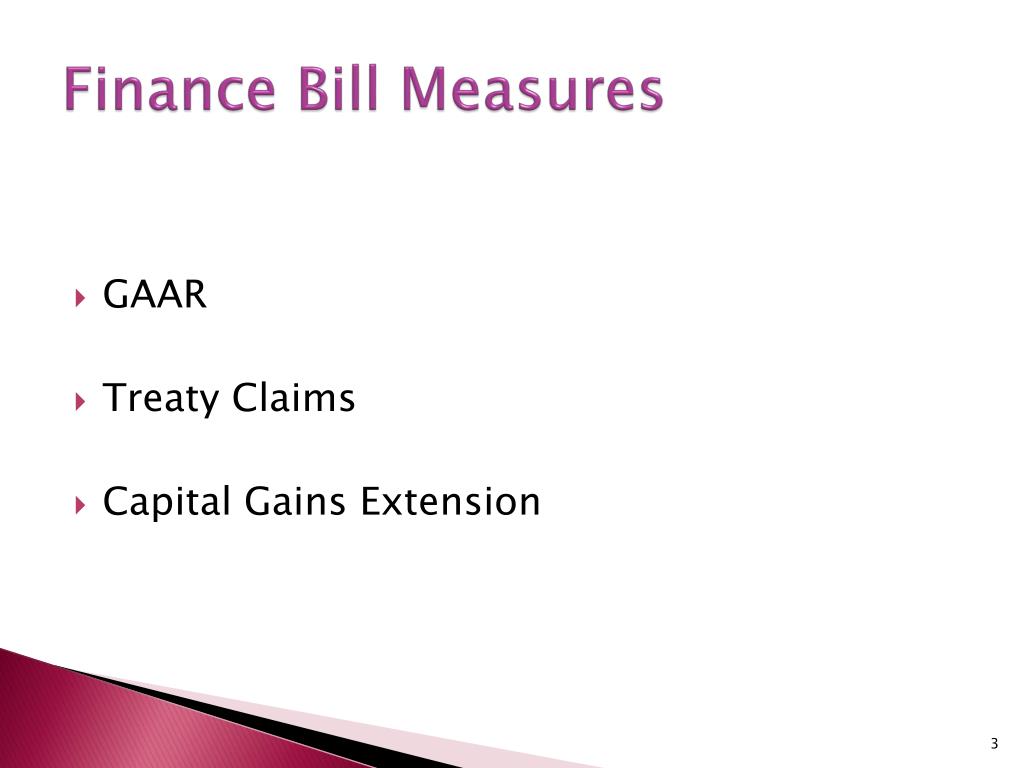 Finance Bill Measures

GAAR

Treaty Claims

Capital Gains Extension

3